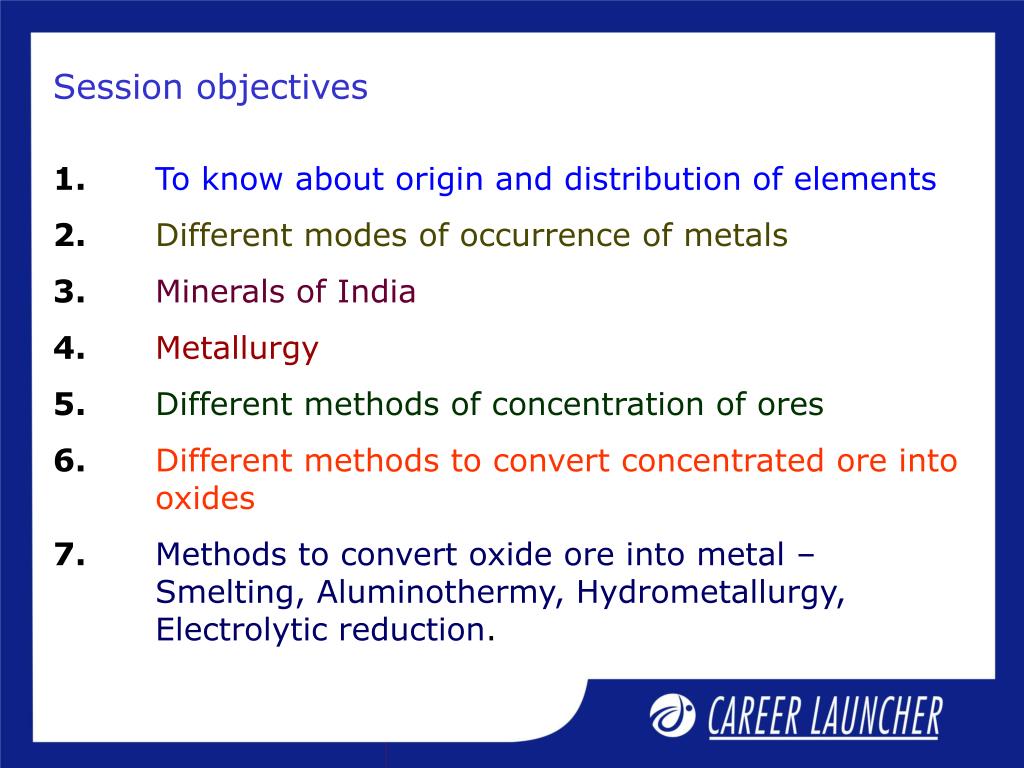 Session objectives

1. To know about origin and distribution of elements

2. Different modes of occurrence of metals

3. Minerals of India

4. Metallurgy

5. Different methods of concentration of ores

6. Different methods to convert concentrated ore into oxides

7. Methods to convert oxide ore into metal – Smelting, Aluminothermy, Hydrometallurgy, Electrolytic reduction.

CAREER LAUNCHER